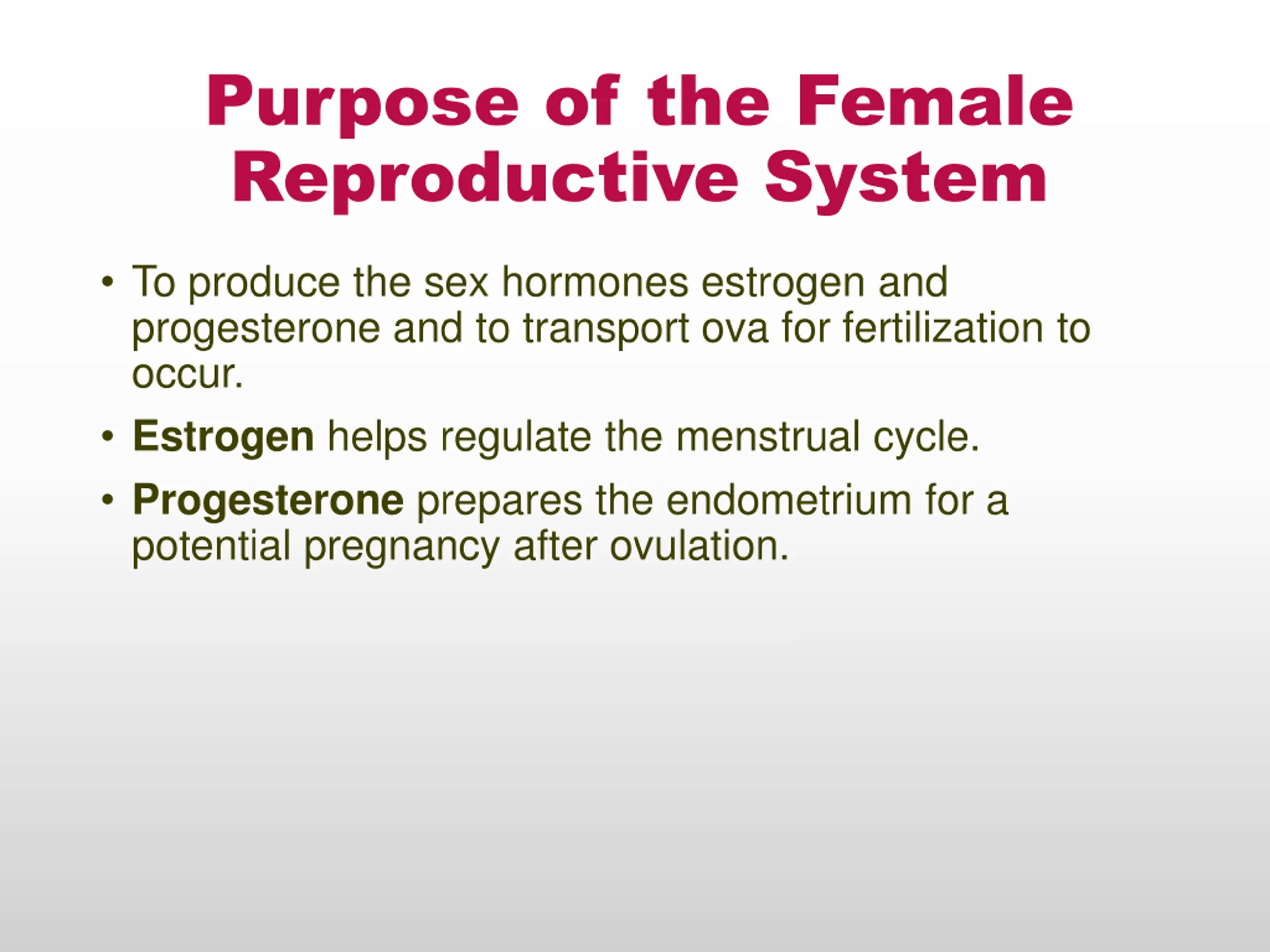 Purpose of the Female Reproductive System

• To produce the sex hormones estrogen and progesterone and to transport ova for fertilization to occur.

• Estrogen helps regulate the menstrual cycle.

• Progesterone prepares the endometrium for a potential pregnancy after ovulation.